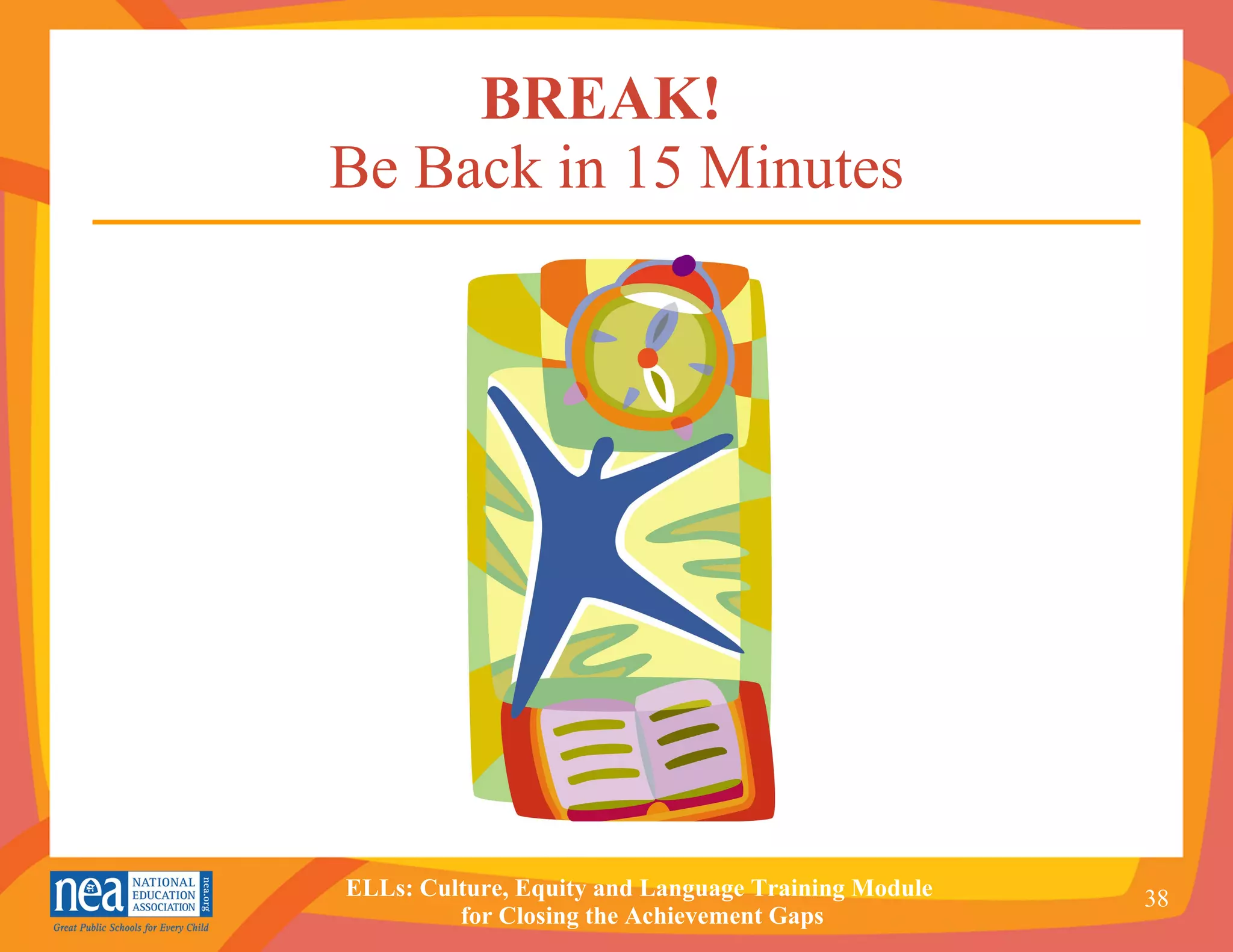 BREAK!
Be Back in 15 Minutes

nea NATIONAL EDUCATION ASSOCIATION nea.org
Great Public Schools for Every Child

ELLs: Culture, Equity and Language Training Module for Closing the Achievement Gaps

38